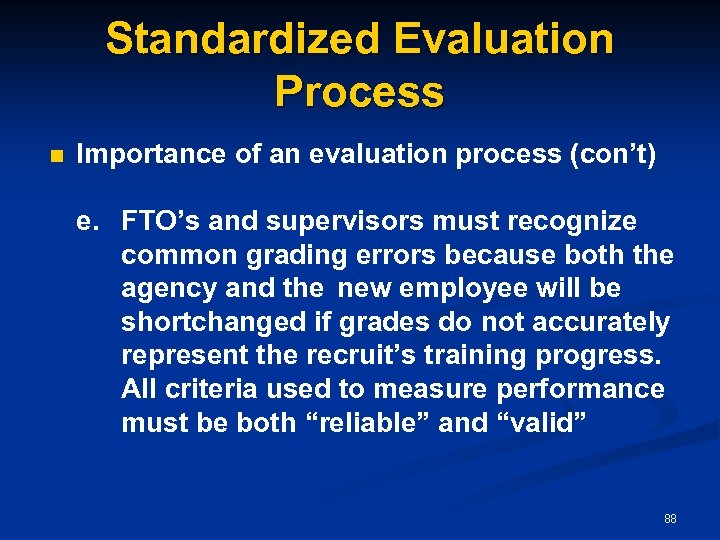 Standardized Evaluation Process

Importance of an evaluation process (con’t)

e. FTO’s and supervisors must recognize common grading errors because both the agency and the new employee will be shortchanged if grades do not accurately represent the recruit’s training progress. All criteria used to measure performance must be both “reliable” and “valid”

88